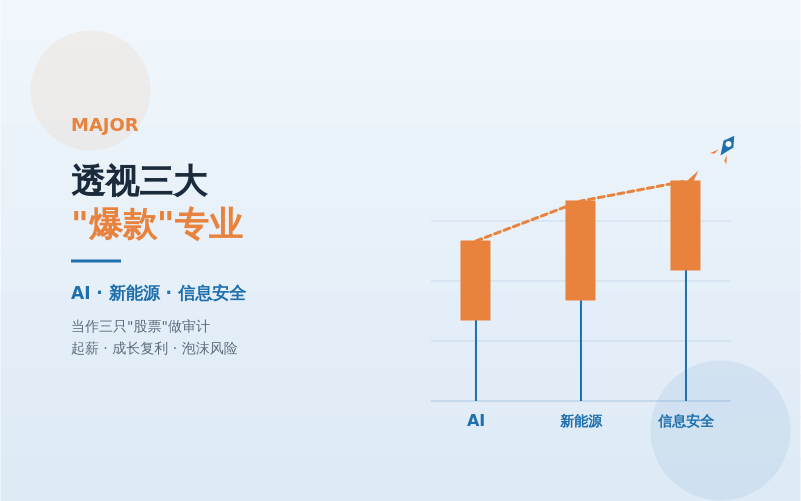 MAJOR

透视三大
"爆款"专业

AI · 新能源 · 信息安全

当作三只"股票"做审计
起薪 · 成长复利 · 泡沫风险

AI
新能源
信息安全